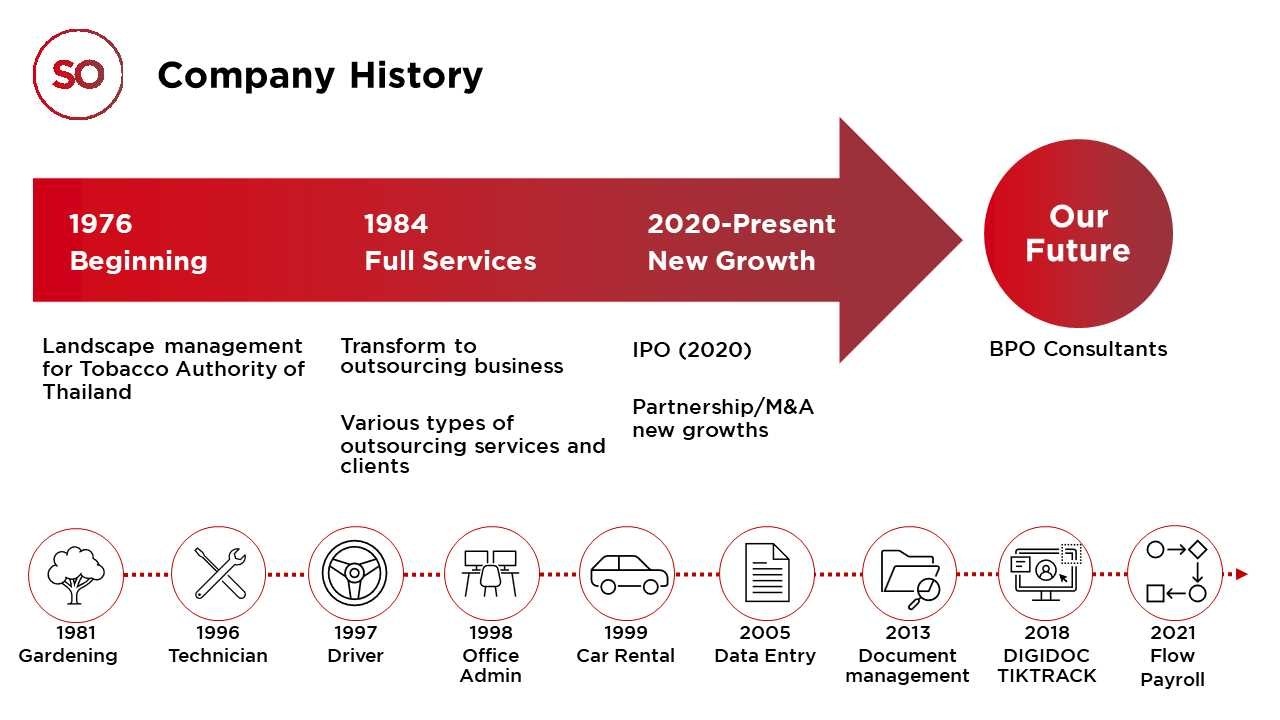 SO

Company History

1976
Beginning

1984
Full Services

2020-Present
New Growth

Our Future

Landscape management for Tobacco Authority of Thailand

Transform to outsourcing business

Various types of outsourcing services and clients

IPO (2020)

Partnership/M&A new growths

BPO Consultants

1981
Gardening

1996
Technician

1997
Driver

1998
Office Admin

1999
Car Rental

2005
Data Entry

2013
Document management

2018
DIGIDOC
TIKTRACK

2021
Flow
Payroll